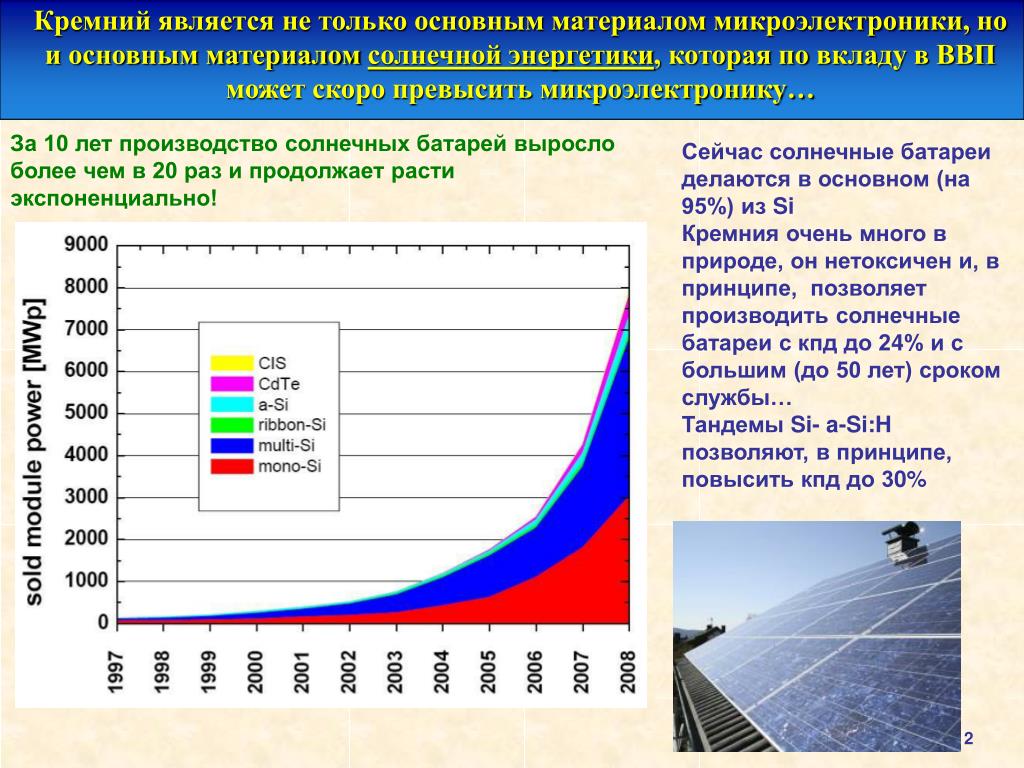 Кремний является не только основным материалом микроэлектроники, но и основным материалом солнечной энергетики, которая по вкладу в ВВП может скоро превысить микроэлектронику…

За 10 лет производство солнечных батарей выросло более чем в 20 раз и продолжает расти экспоненциально!

sold module power [MWp]

9000
8000
7000
6000
5000
4000
3000
2000
1000
0

CIS
CdTe
a-Si
ribbon-Si
multi-Si
mono-Si

1997
1998
1999
2000
2001
2002
2003
2004
2005
2006
2007
2008

Сейчас солнечные батареи делаются в основном (на 95%) из Si
Кремния очень много в природе, он нетоксичен и, в принципе, позволяет производить солнечные батареи с кпд до 24% и с большим (до 50 лет) сроком службы…
Тандемы Si- a-Si:H позволяют, в принципе, повысить кпд до 30%

2